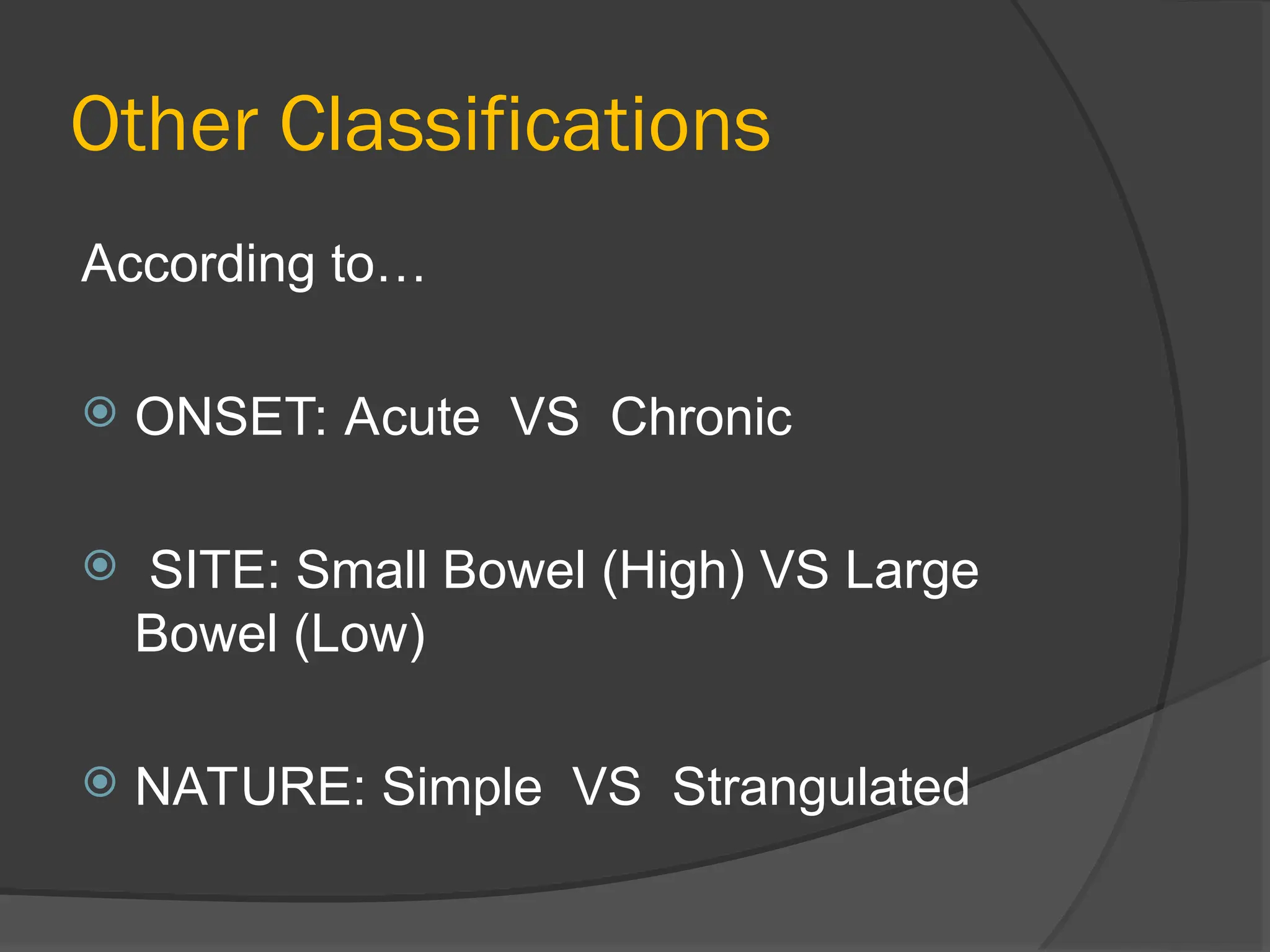 Other Classifications

According to…

ONSET: Acute VS Chronic

SITE: Small Bowel (High) VS Large Bowel (Low)

NATURE: Simple VS Strangulated